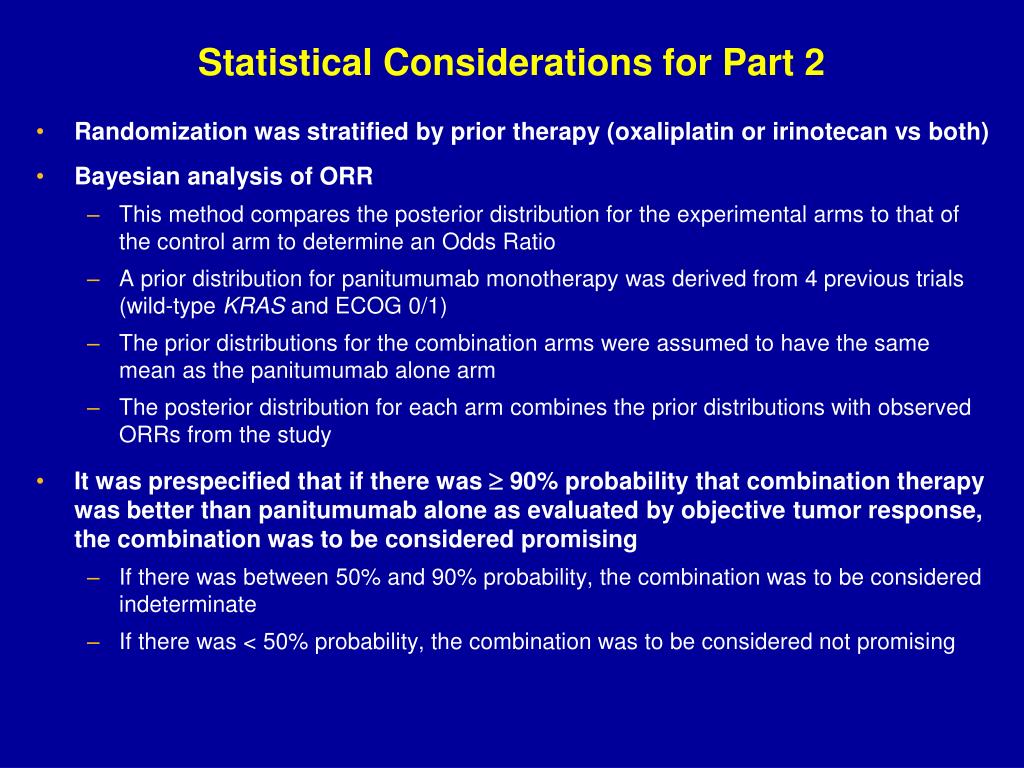 Statistical Considerations for Part 2

• Randomization was stratified by prior therapy (oxaliplatin or irinotecan vs both)

• Bayesian analysis of ORR
 – This method compares the posterior distribution for the experimental arms to that of the control arm to determine an Odds Ratio
 – A prior distribution for panitumumab monotherapy was derived from 4 previous trials (wild-type KRAS and ECOG 0/1)
 – The prior distributions for the combination arms were assumed to have the same mean as the panitumumab alone arm
 – The posterior distribution for each arm combines the prior distributions with observed ORRs from the study

• It was prespecified that if there was $\geq$ 90% probability that combination therapy was better than panitumumab alone as evaluated by objective tumor response, the combination was to be considered promising
 – If there was between 50% and 90% probability, the combination was to be considered indeterminate
 – If there was < 50% probability, the combination was to be considered not promising